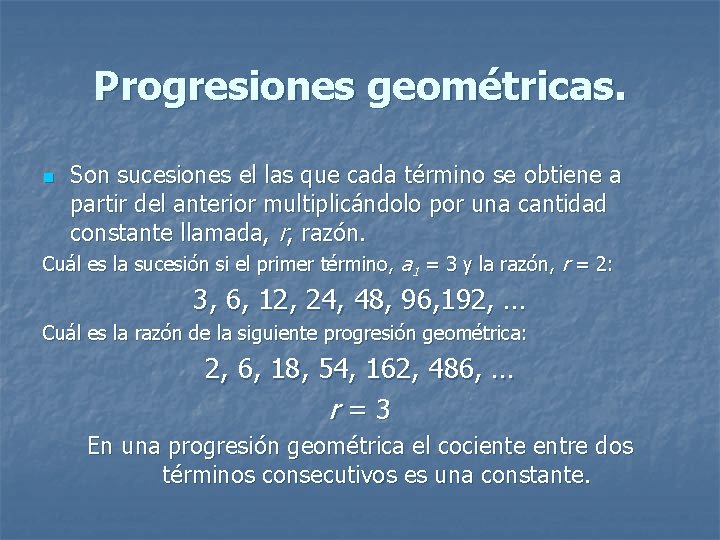 Progresiones geométricas.

Son sucesiones el las que cada término se obtiene a partir del anterior multiplicándolo por una cantidad constante llamada, $r$, razón.

Cuál es la sucesión si el primer término, $a_1 = 3$ y la razón, $r = 2$:

3, 6, 12, 24, 48, 96,192, …

Cuál es la razón de la siguiente progresión geométrica:

2, 6, 18, 54, 162, 486, …

$r = 3$

En una progresión geométrica el cociente entre dos términos consecutivos es una constante.